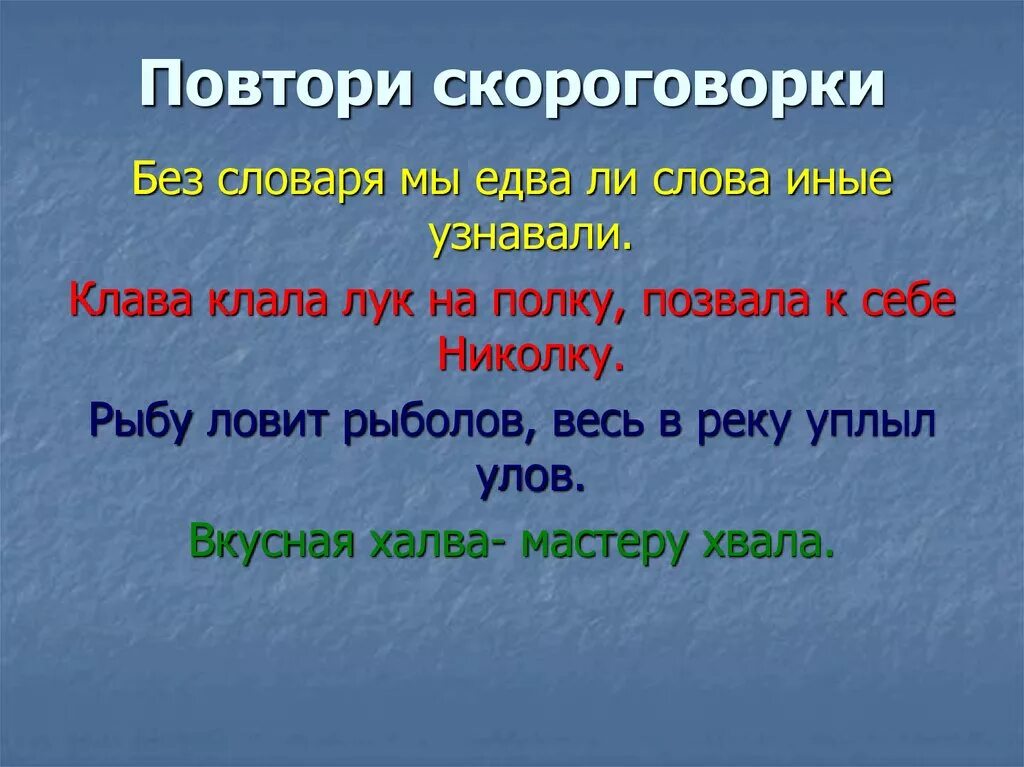 Повтори скороговорки

Без словаря мы едва ли слова иные узнавали.

Клава клала лук на полку, позвала к себе Николку.

Рыбу ловит рыболов, весь в реку уплыл улов.

Вкусная халва- мастеру хвала.